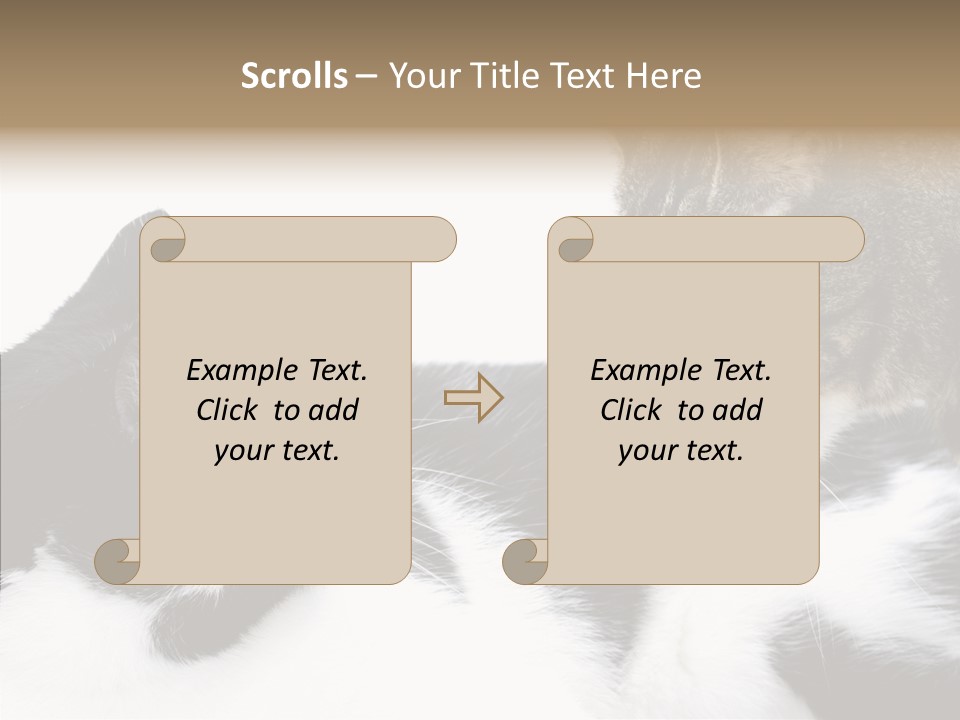 Scrolls – Your Title Text Here

Example Text. Click to add your text.

Example Text. Click to add your text.